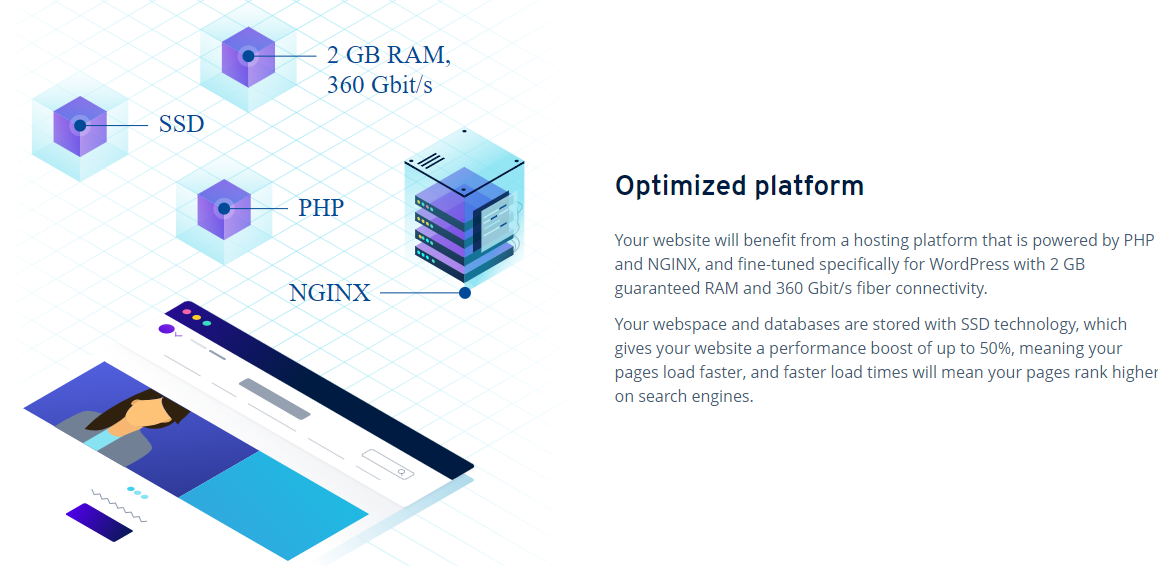 2 GB RAM, 360 Gbit/s

SSD

PHP

NGINX

Optimized platform

Your website will benefit from a hosting platform that is powered by PHP and NGINX, and fine-tuned specifically for WordPress with 2 GB guaranteed RAM and 360 Gbit/s fiber connectivity.

Your webspace and databases are stored with SSD technology, which gives your website a performance boost of up to 50%, meaning your pages load faster, and faster load times will mean your pages rank higher on search engines.